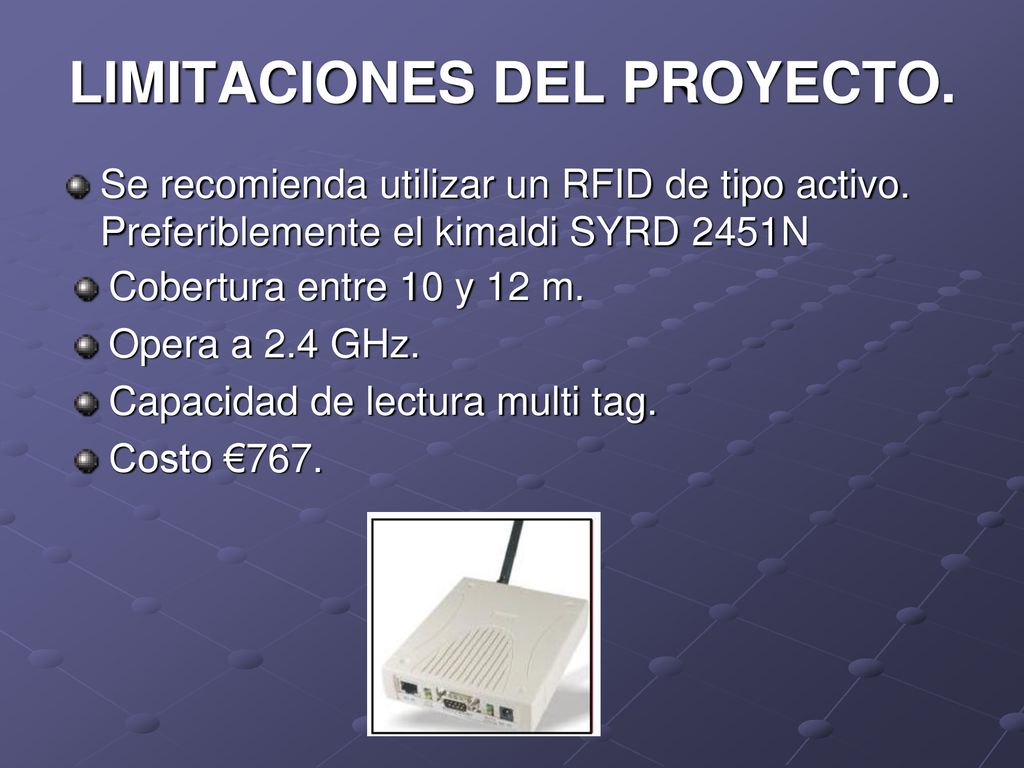 LIMITACIONES DEL PROYECTO.

Se recomienda utilizar un RFID de tipo activo. Preferiblemente el kimaldi SYRD 2451N

Cobertura entre 10 y 12 m.

Opera a 2.4 GHz.

Capacidad de lectura multi tag.

Costo €767.